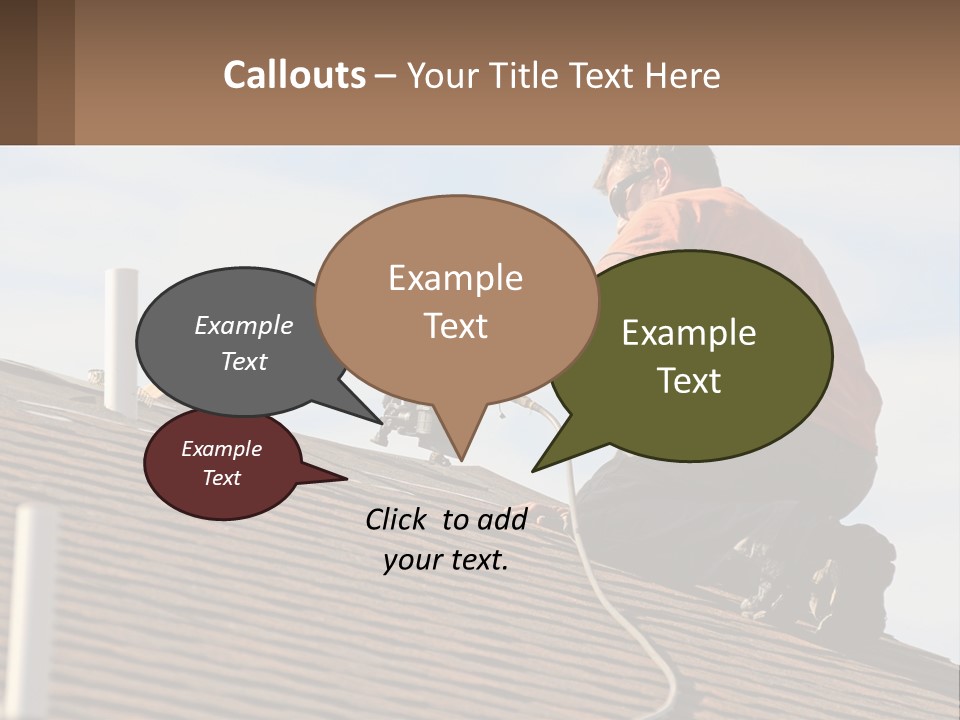 Callouts – Your Title Text Here

Example Text

Example Text

Example Text

Example Text

Click to add your text.